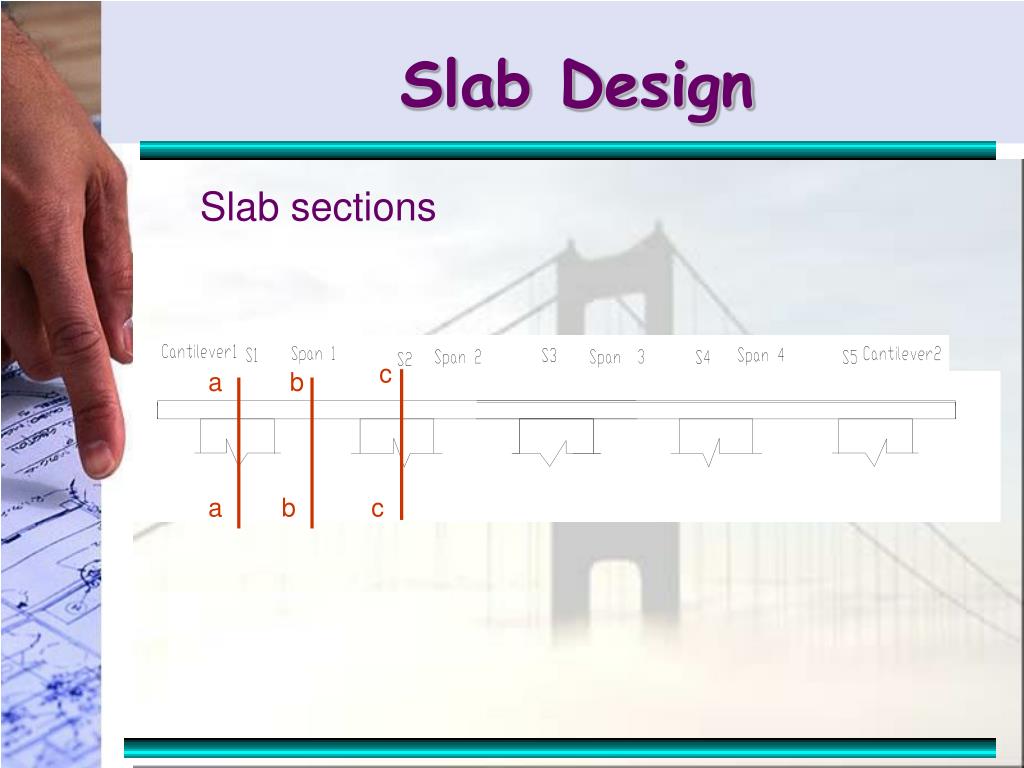 Slab Design

Slab sections

Cantilever1 S1 Span 1 S2 Span 2 S3 Span 3 S4 Span 4 S5 Cantilever2

a b c

a b c